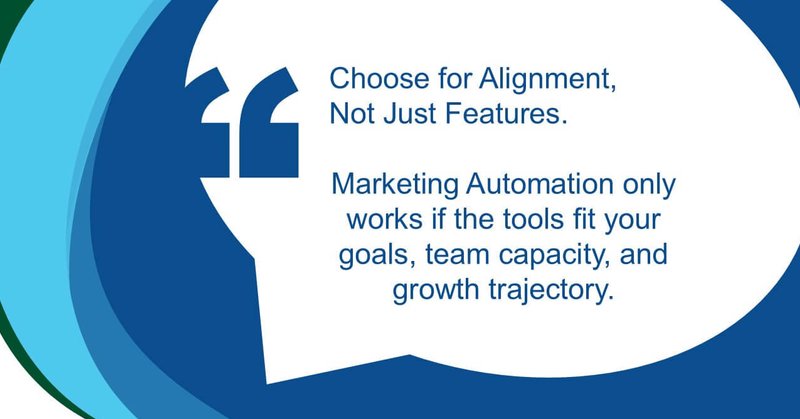 “

Choose for Alignment, Not Just Features.

Marketing Automation only works if the tools fit your goals, team capacity, and growth trajectory.